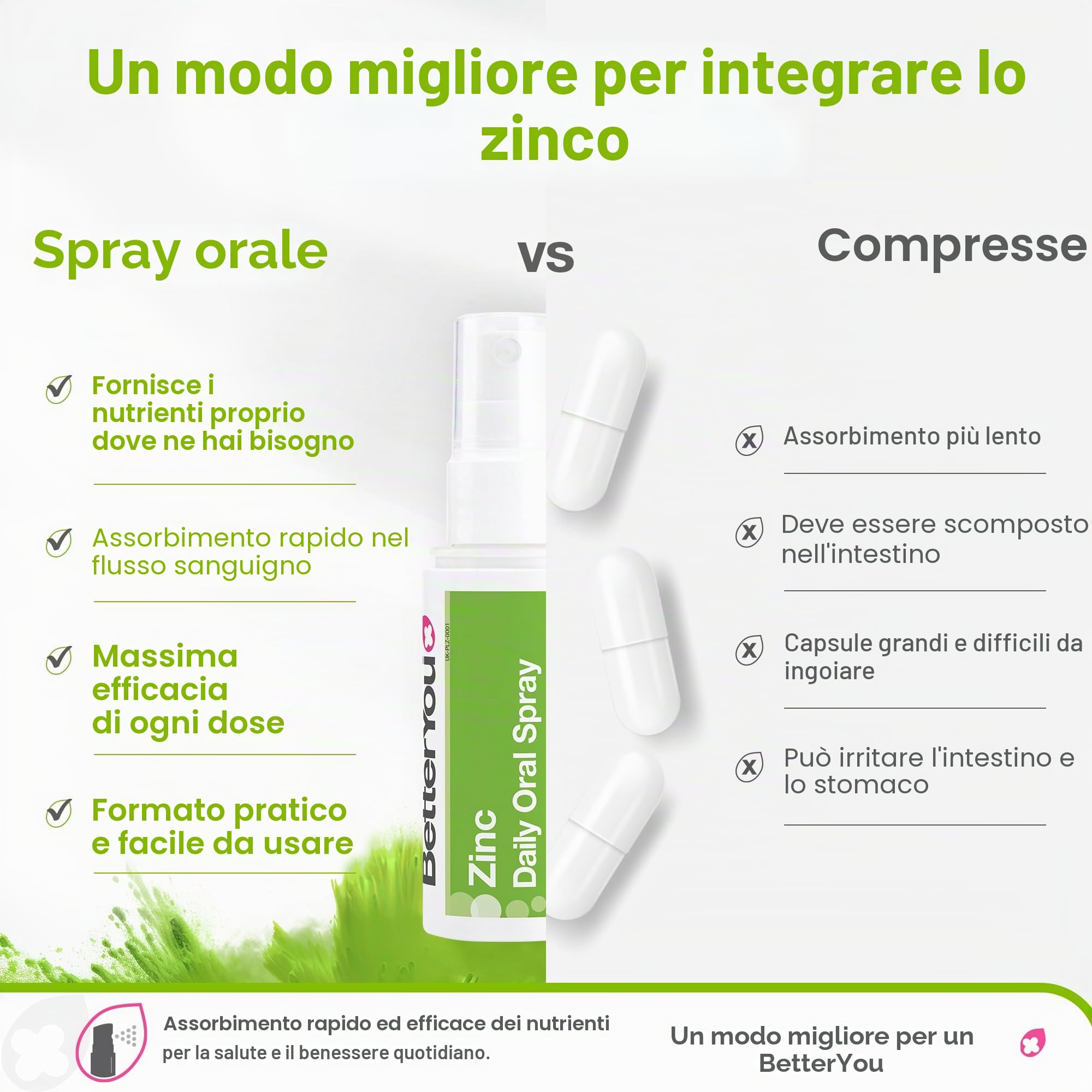 Un modo migliore per integrare lo zinco

Spray orale

vs

Compresse

Fornisce i nutrienti proprio dove ne hai bisogno

Assorbimento rapido nel flusso sanguigno

Massima efficacia di ogni dose

Formato pratico e facile da usare

BetterYou

UK-PLZ-0001

Zinc

Daily Oral Spray

Assorbimento più lento

Deve essere scomposto nell'intestino

Capsule grandi e difficili da ingoiare

Può irritare l'intestino e lo stomaco

Assorbimento rapido ed efficace dei nutrienti per la salute e il benessere quotidiano.

Un modo migliore per un BetterYou